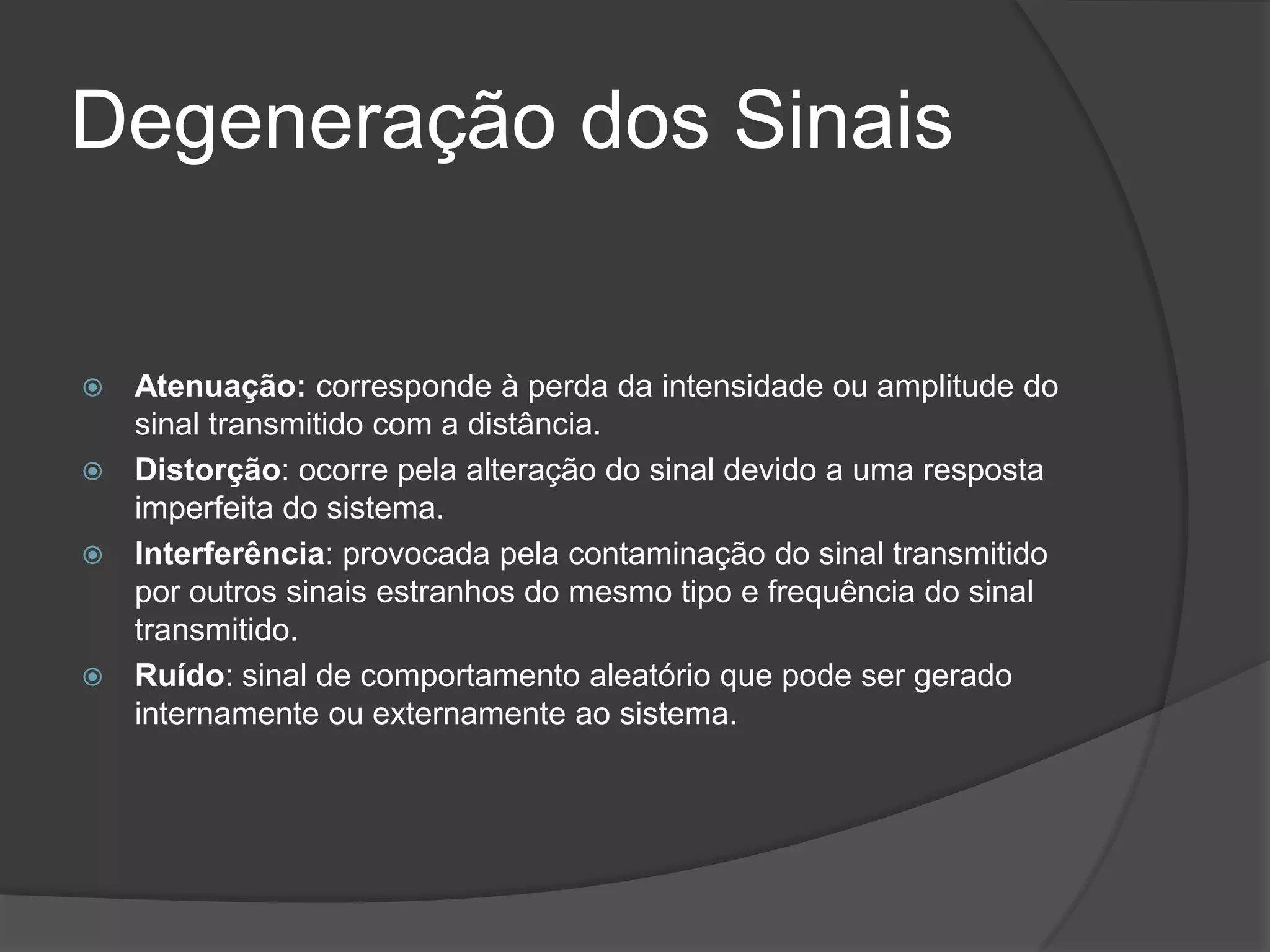 Degeneração dos Sinais

Atenuação: corresponde à perda da intensidade ou amplitude do sinal transmitido com a distância.

Distorção: ocorre pela alteração do sinal devido a uma resposta imperfeita do sistema.

Interferência: provocada pela contaminação do sinal transmitido por outros sinais estranhos do mesmo tipo e frequência do sinal transmitido.

Ruído: sinal de comportamento aleatório que pode ser gerado internamente ou externamente ao sistema.